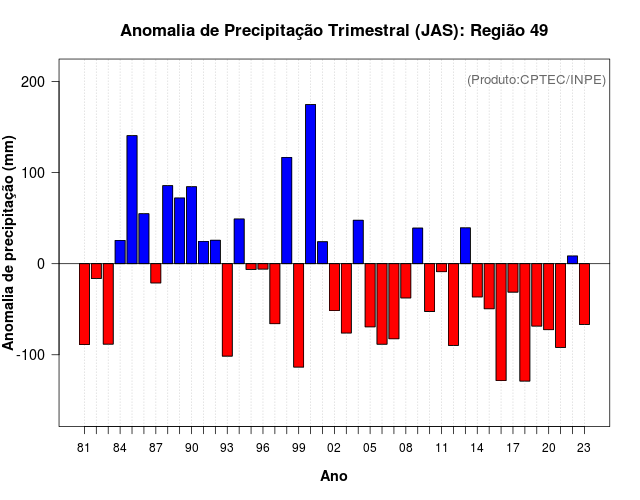 Anomalia de Precipitação Trimestral (JAS): Região 49

(Produto:CPTEC/INPE)

Anomalia de precipitação (mm)

200
100
0
-100

81 84 87 90 93 96 99 02 05 08 11 14 17 20 23

Ano